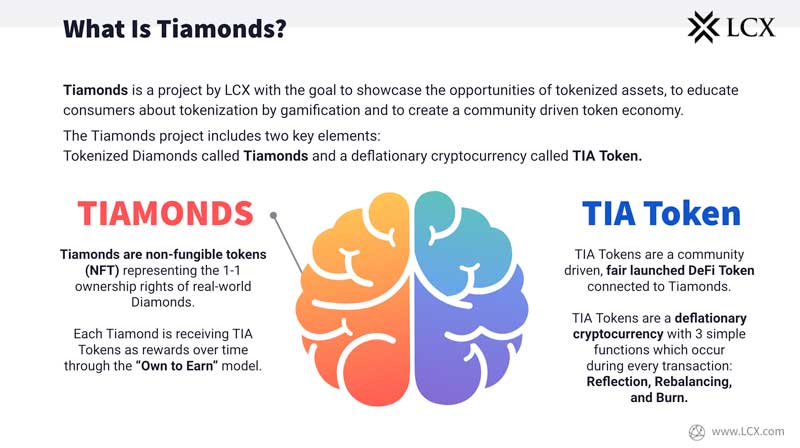 What Is Tiamonds?

LCX

Tiamonds is a project by LCX with the goal to showcase the opportunities of tokenized assets, to educate consumers about tokenization by gamification and to create a community driven token economy.

The Tiamonds project includes two key elements:
Tokenized Diamonds called Tiamonds and a deflationary cryptocurrency called TIA Token.

TIAMONDS

Tiamonds are non-fungible tokens (NFT) representing the 1-1 ownership rights of real-world Diamonds.

Each Tiamond is receiving TIA Tokens as rewards over time through the "Own to Earn" model.

TIA Token

TIA Tokens are a community driven, fair launched DeFi Token connected to Tiamonds.

TIA Tokens are a deflationary cryptocurrency with 3 simple functions which occur during every transaction: Reflection, Rebalancing, and Burn.

www.LCX.com